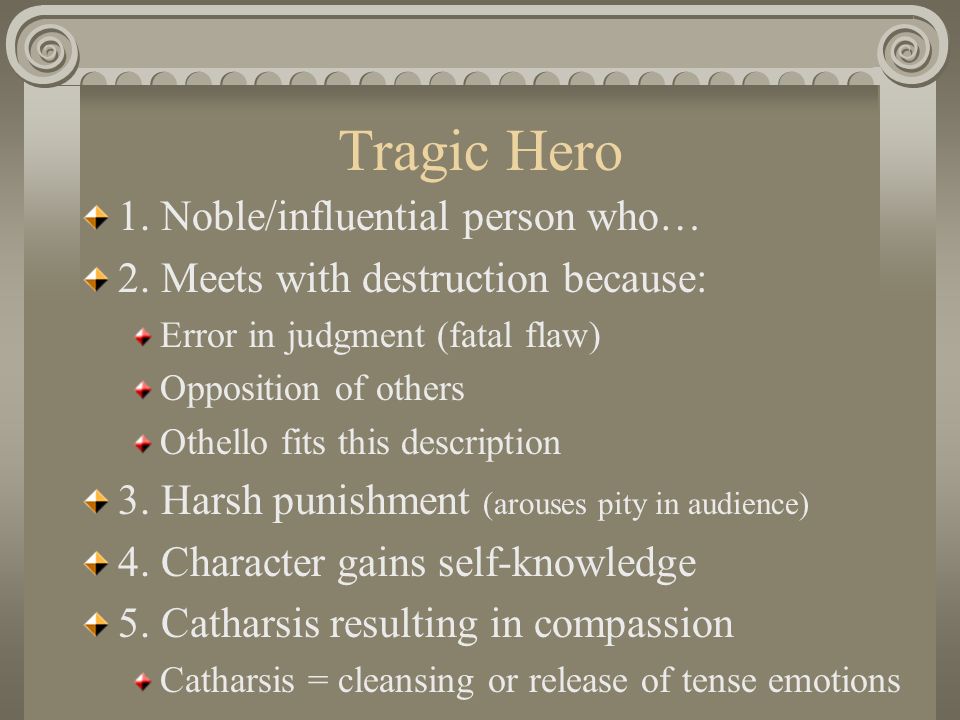 Tragic Hero

1. Noble/influential person who…

2. Meets with destruction because:

Error in judgment (fatal flaw)

Opposition of others

Othello fits this description

3. Harsh punishment (arouses pity in audience)

4. Character gains self-knowledge

5. Catharsis resulting in compassion

Catharsis = cleansing or release of tense emotions